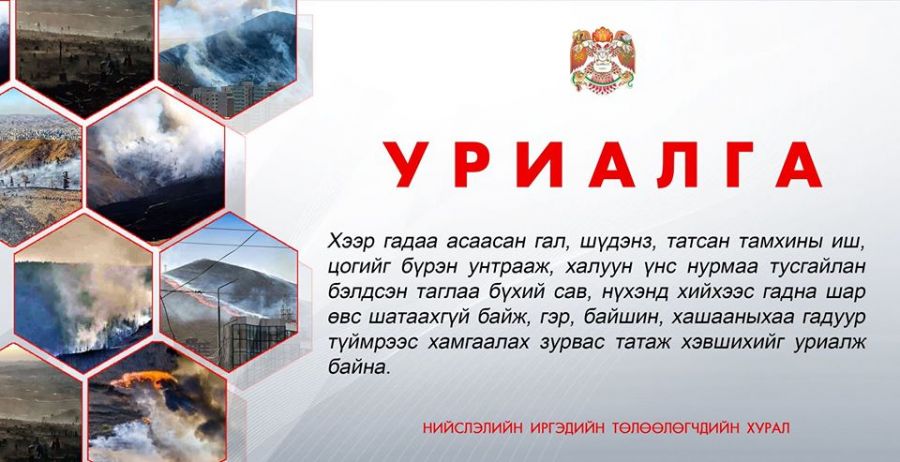 УРИАЛГА

Хээр гадаа асаасан гал, шүдэнз, татсан тамхины иш, цогийг бүрэн унтрааж, халуун үнс нурмаа тусгайлан бэлдсэн таглаа бүхий сав, нүхэнд хийхээс гадна шар өвс шатаахгүй байж, гэр, байшин, хашааныхаа гадуур түймрээс хамгаалах зурвас татаж хэвшихийг уриалж байна.

НИЙСЛЭЛИЙН ИРГЭДИЙН ТӨЛӨӨЛӨГЧДИЙН ХУРАЛ